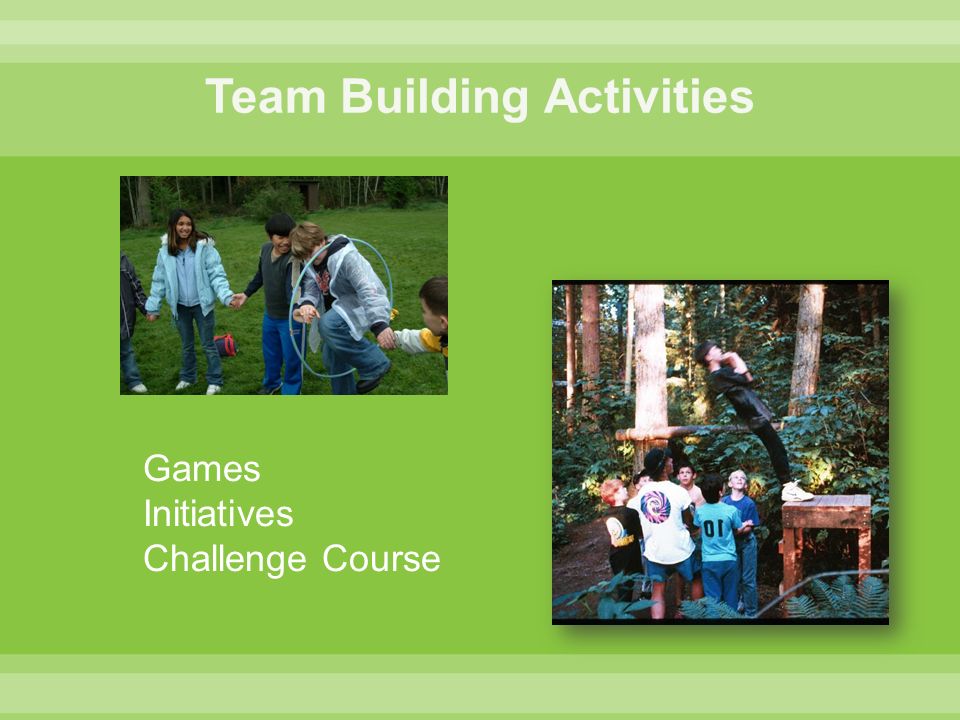 Team Building Activities

Games
Initiatives
Challenge Course

01